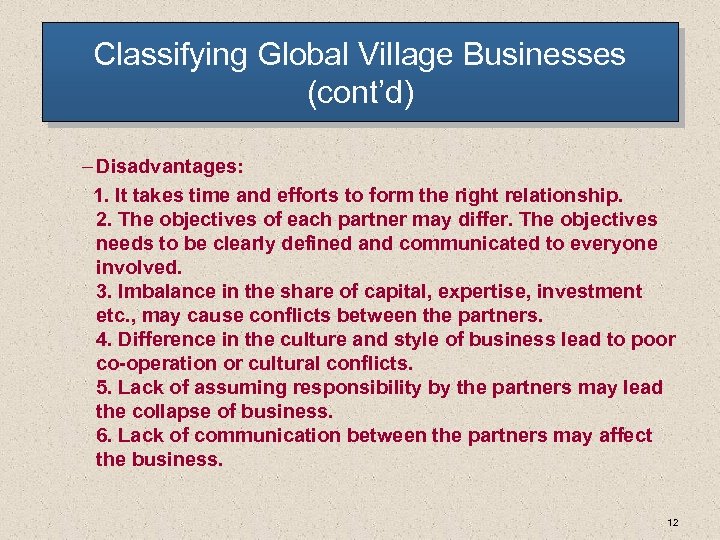 Classifying Global Village Businesses (cont'd)

– Disadvantages:

1. It takes time and efforts to form the right relationship.
2. The objectives of each partner may differ. The objectives needs to be clearly defined and communicated to everyone involved.
3. Imbalance in the share of capital, expertise, investment etc., may cause conflicts between the partners.
4. Difference in the culture and style of business lead to poor co-operation or cultural conflicts.
5. Lack of assuming responsibility by the partners may lead the collapse of business.
6. Lack of communication between the partners may affect the business.

12